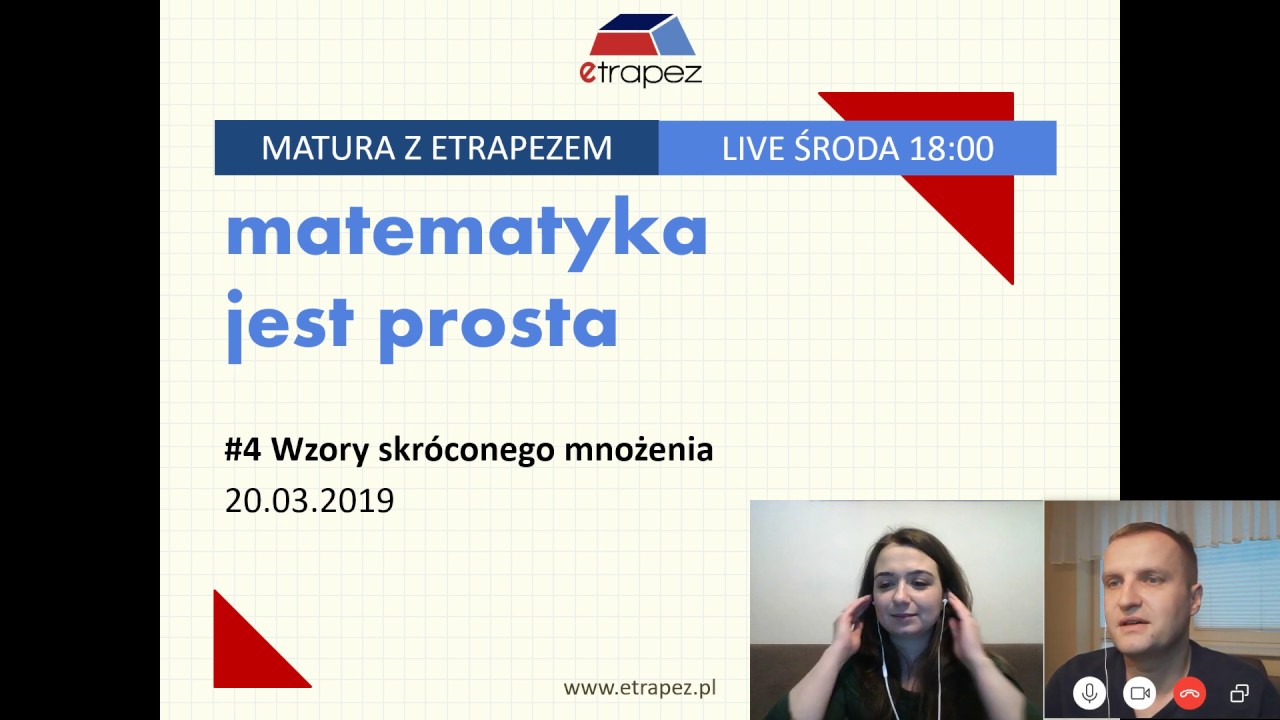 etrapez

MATURA Z ETRAPEZEM

LIVE ŚRODA 18:00

matematyka jest prosta

#4 Wzory skróconego mnożenia

20.03.2019

www.etrapez.pl